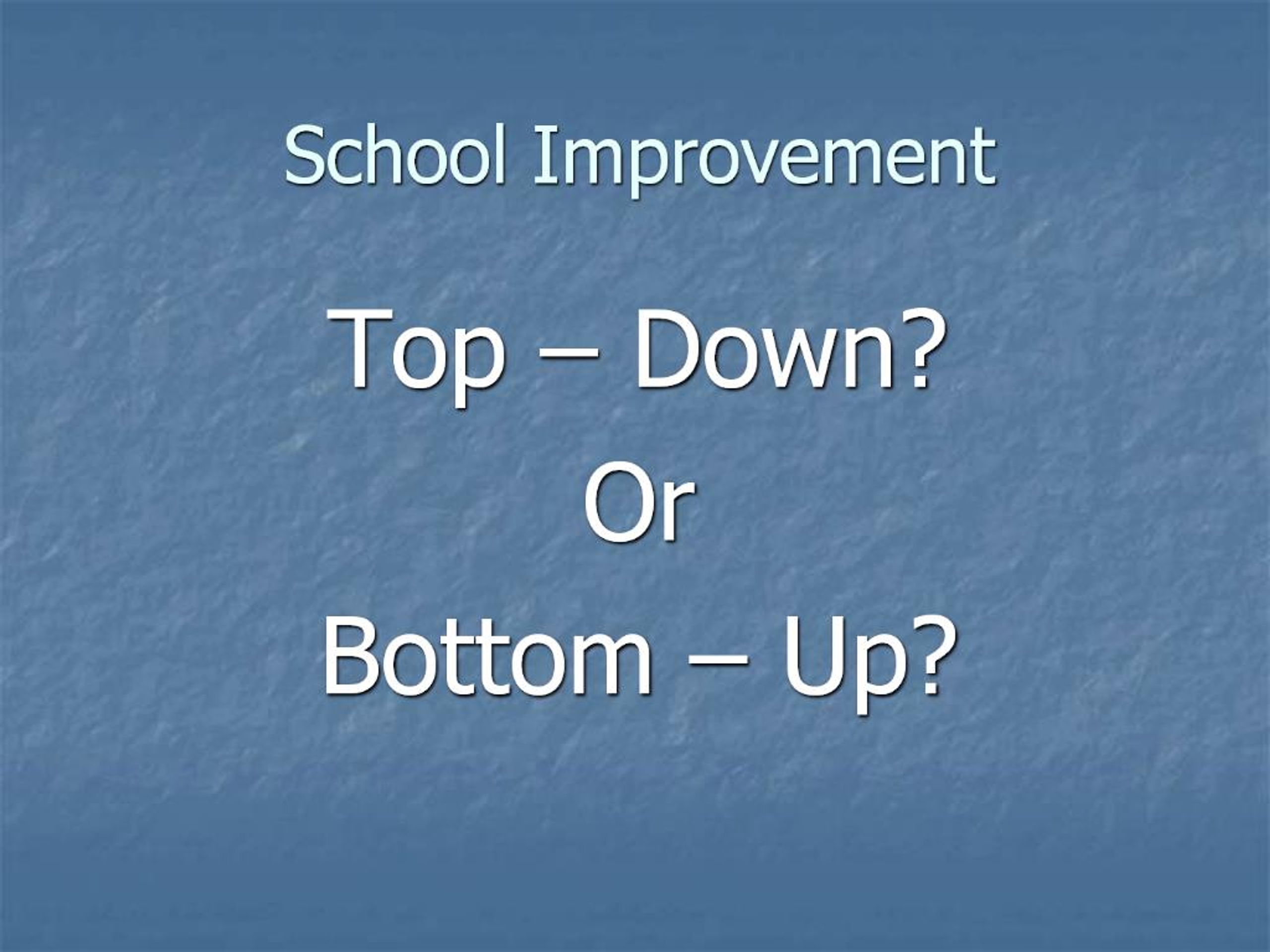 School Improvement

Top – Down?
Or
Bottom – Up?